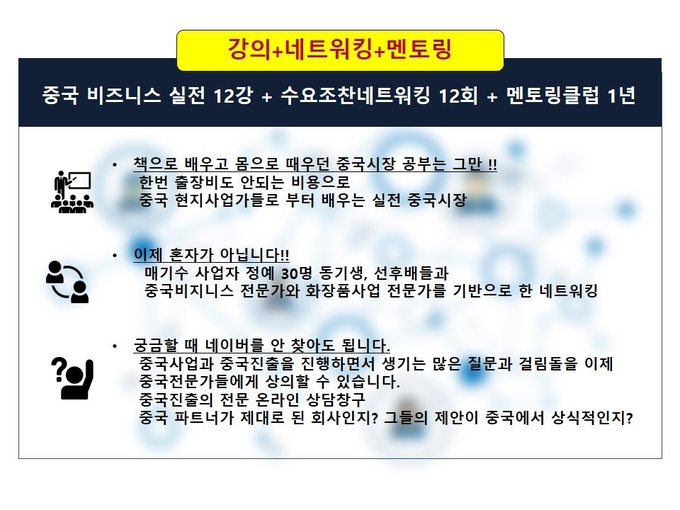 강의+네트워킹+멘토링

중국 비즈니스 실전 12강 + 수요조찬네트워킹 12회 + 멘토링클럽 1년

• 책으로 배우고 몸으로 때우던 중국시장 공부는 그만 !!
한번 출장비도 안되는 비용으로
중국 현지사업가들로 부터 배우는 실전 중국시장

• 이제 혼자가 아닙니다!!
매기수 사업자 정예 30명 동기생, 선후배들과
중국비지니스 전문가와 화장품사업 전문가를 기반으로 한 네트워킹

• 궁금할 때 네이버를 안 찾아도 됩니다.
중국사업과 중국진출을 진행하면서 생기는 많은 질문과 걸림돌을 이제
중국전문가들에게 상의할 수 있습니다.
중국진출의 전문 온라인 상담창구
중국 파트너가 제대로 된 회사인지? 그들의 제안이 중국에서 상식적인지?